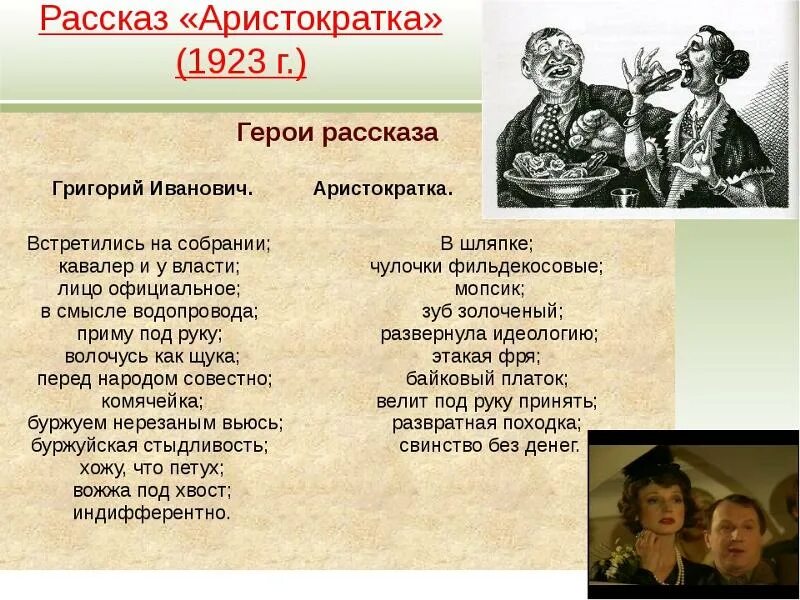 Рассказ «Аристократка» (1923 г.)

Герои рассказа

Григорий Иванович.

Встретились на собрании;
кавалер и у власти;
лицо официальное;
в смысле водопровода;
приму под руку;
волочусь как щука;
перед народом совестно;
комячейка;
буржуем нерезаным вьюсь;
буржуйская стыдливость;
хожу, что петух;
вожжа под хвост;
индифферентно.

Аристократка.

В шляпке;
чулочки фильдекосовые;
мопсик;
зуб золоченый;
развернула идеологию;
этакая фря;
байковый платок;
велит под руку принять;
развратная походка;
свинство без денег.